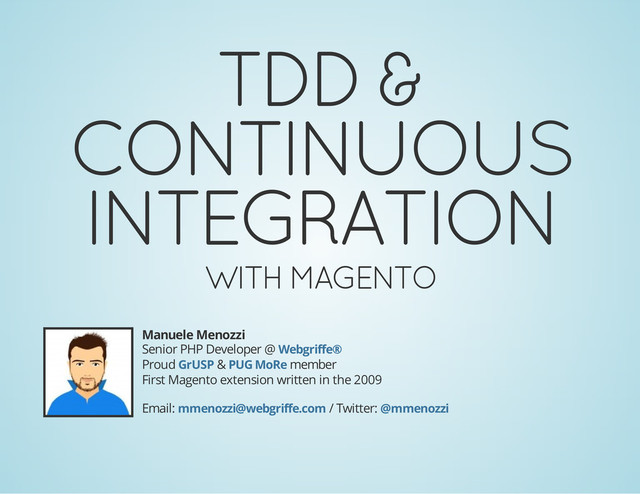 TDD & CONTINUOUS INTEGRATION

WITH MAGENTO

Manuele Menozzi
Senior PHP Developer @ Webgriffe®
Proud GrUSP & PUG MoRe member
First Magento extension written in the 2009

Email: mmenozzi@webgriffe.com / Twitter: @mmenozzi